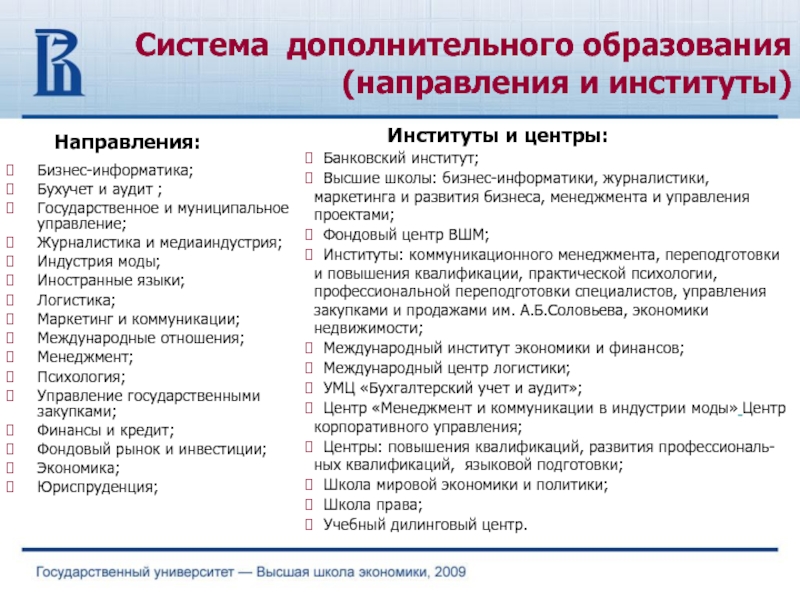 Система дополнительного образования (направления и институты)

Направления:
Бизнес-информатика;
Бухучет и аудит ;
Государственное и муниципальное управление;
Журналистика и медиаиндустрия;
Индустрия моды;
Иностранные языки;
Логистика;
Маркетинг и коммуникации;
Международные отношения;
Менеджмент;
Психология;
Управление государственными закупками;
Финансы и кредит;
Фондовый рынок и инвестиции;
Экономика;
Юриспруденция;

Институты и центры:
Банковский институт;
Высшие школы: бизнес-информатики, журналистики, маркетинга и развития бизнеса, менеджмента и управления проектами;
Фондовый центр ВШМ;
Институты: коммуникационного менеджмента, переподготовки и повышения квалификации, практической психологии, профессиональной переподготовки специалистов, управления закупками и продажами им. А.Б.Соловьева, экономики недвижимости;
Международный институт экономики и финансов;
Международный центр логистики;
УМЦ «Бухгалтерский учет и аудит»;
Центр «Менеджмент и коммуникации в индустрии моды» Центр корпоративного управления;
Центры: повышения квалификаций, развития профессиональных квалификаций, языковой подготовки;
Школа мировой экономики и политики;
Школа права;
Учебный дилинговый центр.

Государственный университет — Высшая школа экономики, 2009